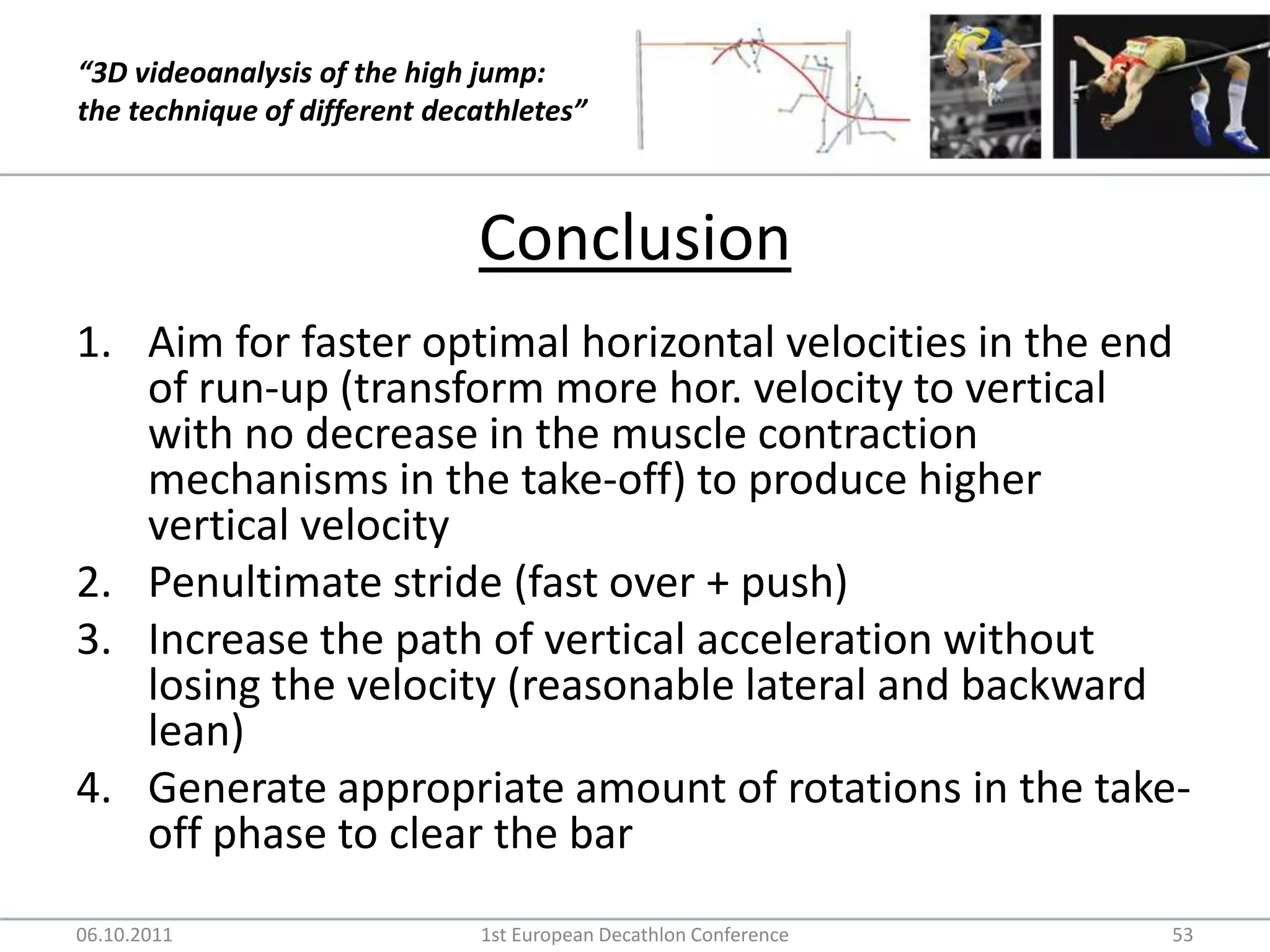 “3D videoanalysis of the high jump: the technique of different decathletes”

Conclusion

1. Aim for faster optimal horizontal velocities in the end of run-up (transform more hor. velocity to vertical with no decrease in the muscle contraction mechanisms in the take-off) to produce higher vertical velocity
2. Penultimate stride (fast over + push)
3. Increase the path of vertical acceleration without losing the velocity (reasonable lateral and backward lean)
4. Generate appropriate amount of rotations in the take-off phase to clear the bar

06.10.2011 1st European Decathlon Conference 53